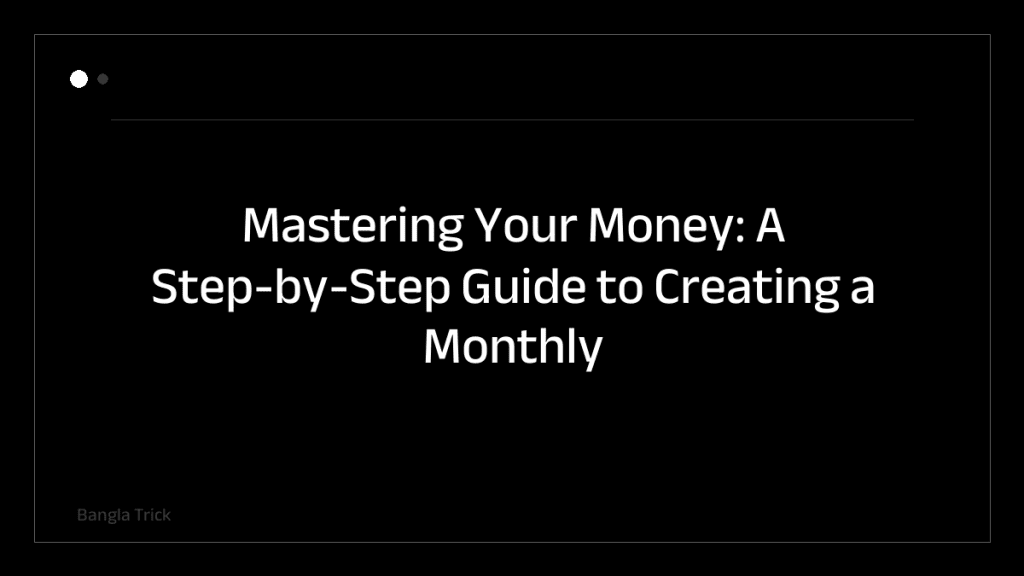 Mastering Your Money: A Step-by-Step Guide to Creating a Monthly

Bangla Trick